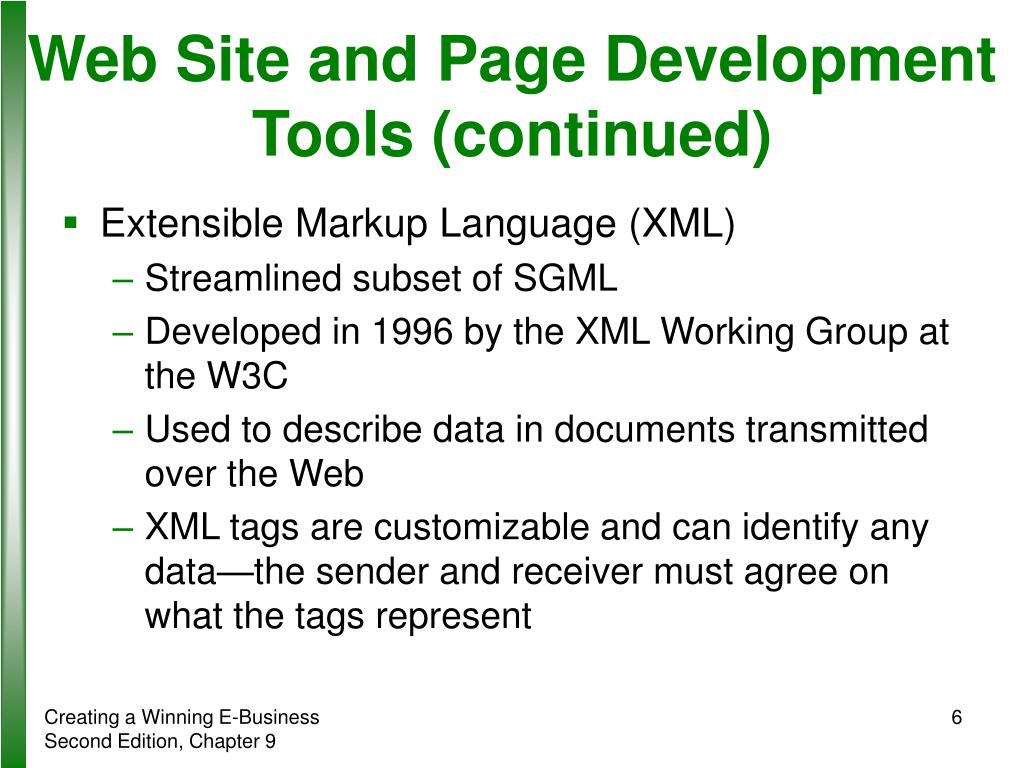 Web Site and Page Development Tools (continued)

▪ Extensible Markup Language (XML)
– Streamlined subset of SGML
– Developed in 1996 by the XML Working Group at the W3C
– Used to describe data in documents transmitted over the Web
– XML tags are customizable and can identify any data—the sender and receiver must agree on what the tags represent

Creating a Winning E-Business
Second Edition, Chapter 9

6